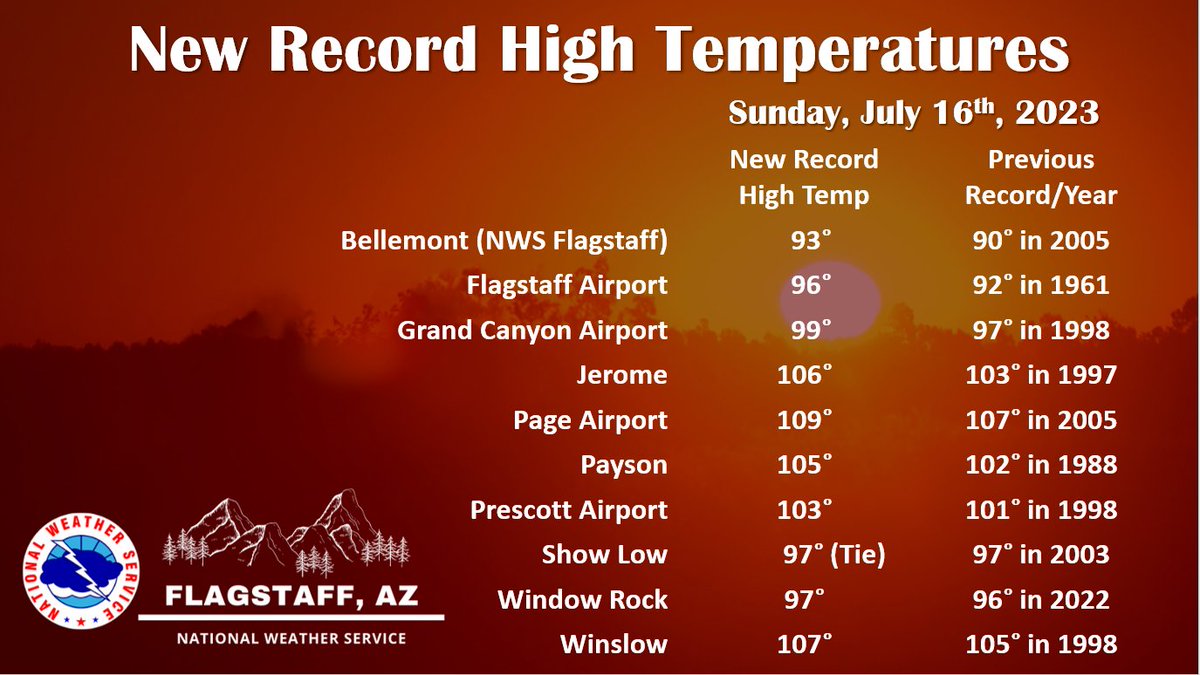 New Record High Temperatures

Sunday, July 16$^{th}$, 2023

| | New Record High Temp | Previous Record/Year |
|---|---|---|
| Bellemont (NWS Flagstaff) | 93° | 90° in 2005 |
| Flagstaff Airport | 96° | 92° in 1961 |
| Grand Canyon Airport | 99° | 97° in 1998 |
| Jerome | 106° | 103° in 1997 |
| Page Airport | 109° | 107° in 2005 |
| Payson | 105° | 102° in 1988 |
| Prescott Airport | 103° | 101° in 1998 |
| Show Low | 97° (Tie) | 97° in 2003 |
| Window Rock | 97° | 96° in 2022 |
| Winslow | 107° | 105° in 1998 |

NATIONAL WEATHER SERVICE

FLAGSTAFF, AZ

NATIONAL WEATHER SERVICE